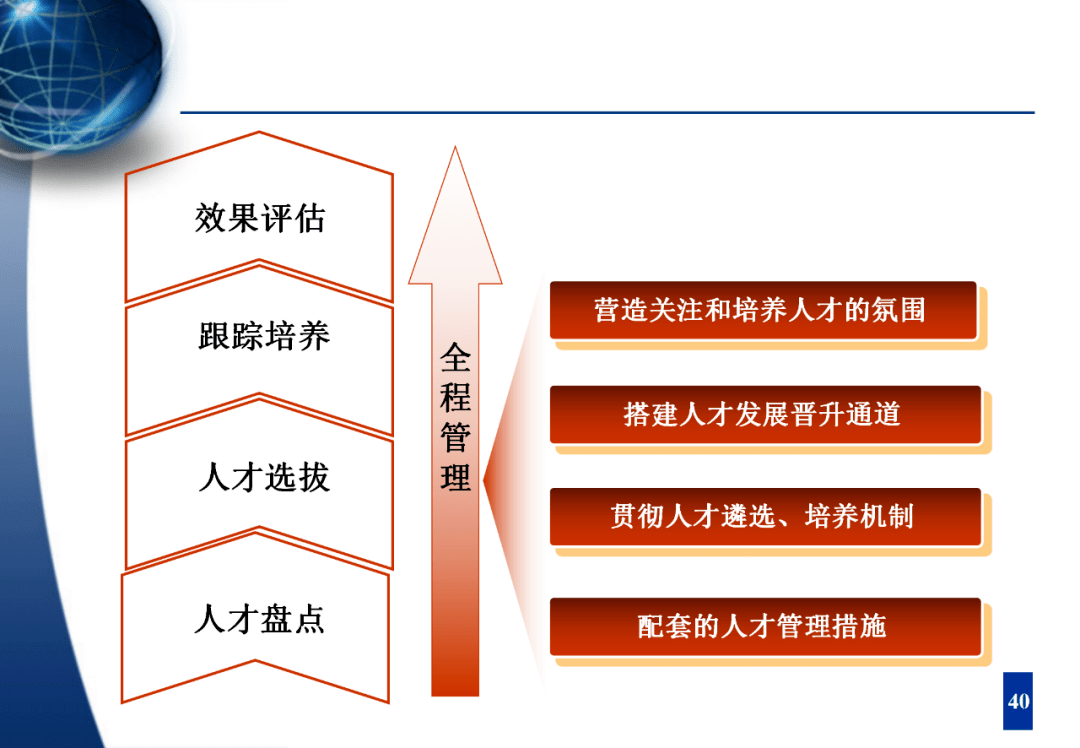 效果评估

跟踪培养

人才选拔

人才盘点

全程管理

营造关注和培养人才的氛围

搭建人才发展晋升通道

贯彻人才遴选、培养机制

配套的人才管理措施

40